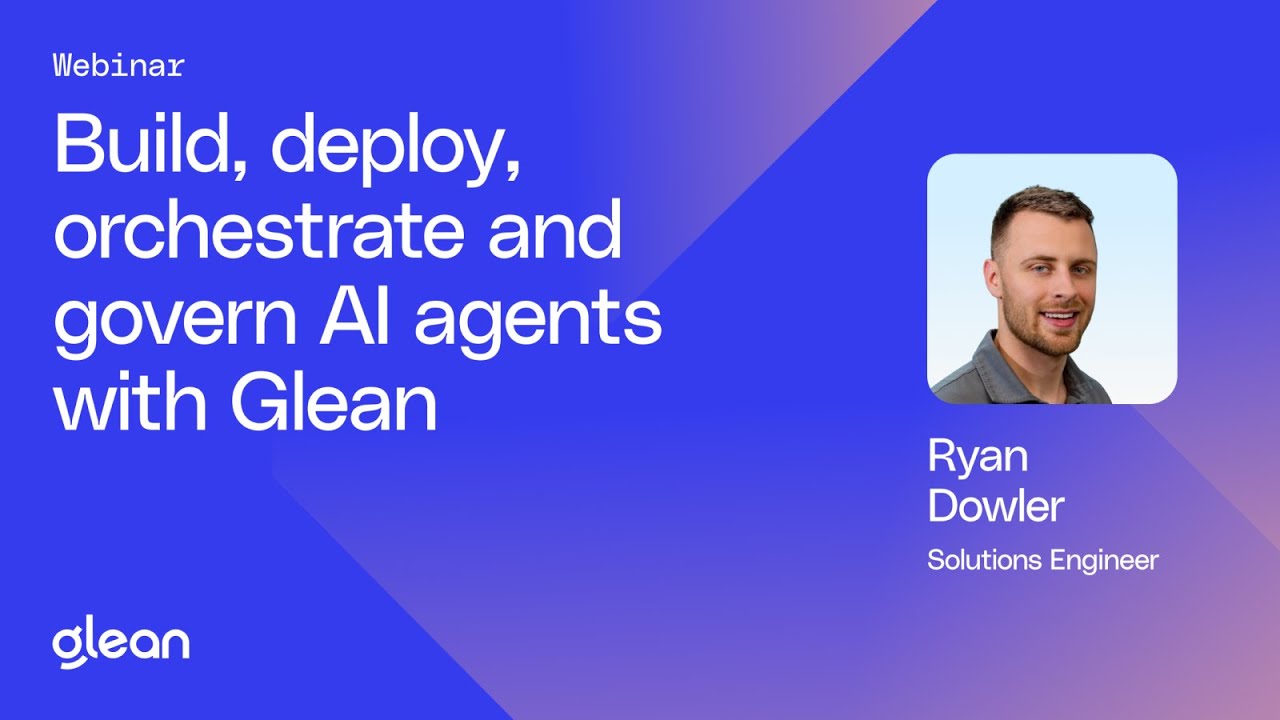 Webinar

Build, deploy, orchestrate and govern AI agents with Glean

Ryan Dowler

Solutions Engineer

glean